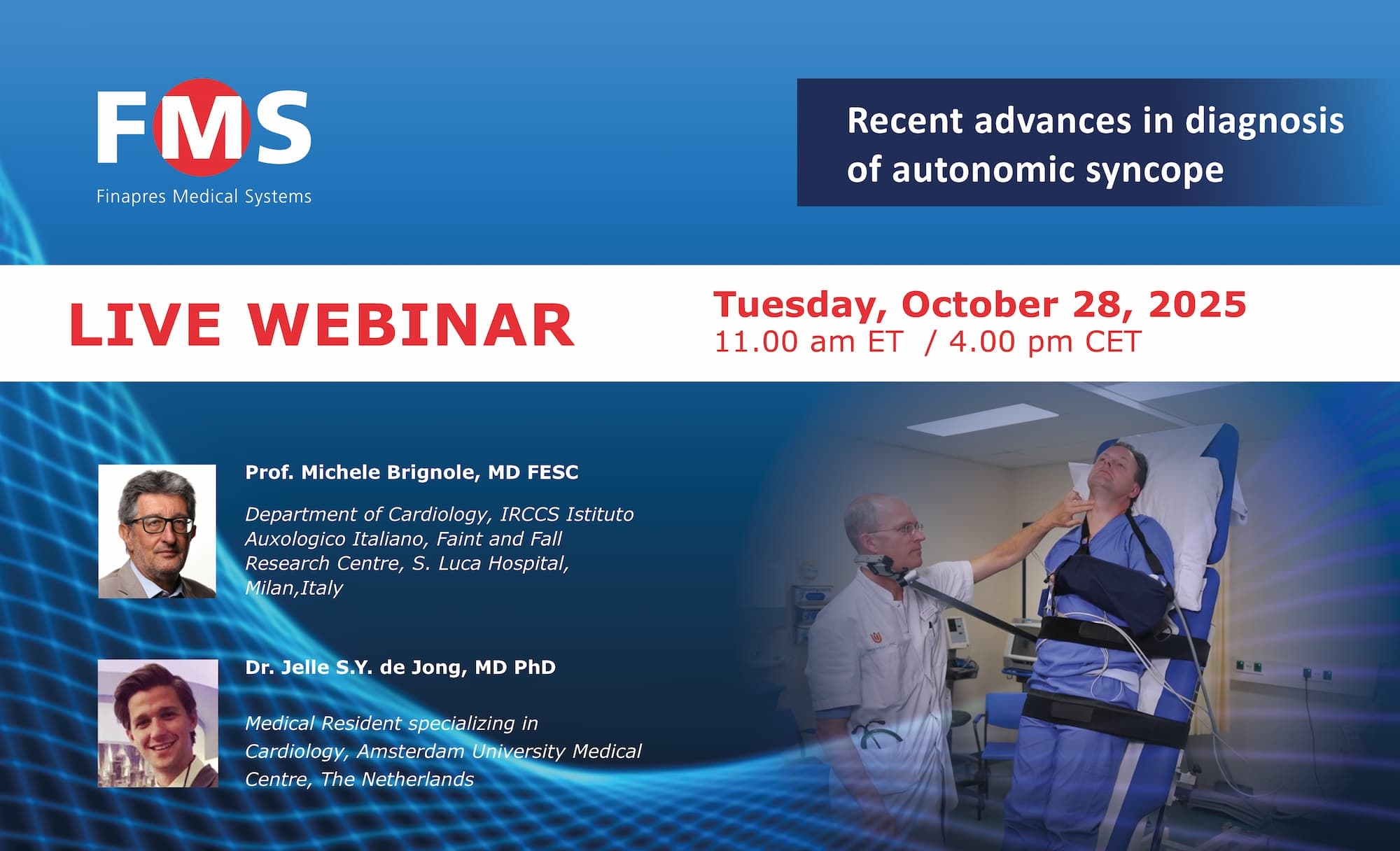 FMS
Finapres Medical Systems

Recent advances in diagnosis of autonomic syncope

LIVE WEBINAR

Tuesday, October 28, 2025
11.00 am ET / 4.00 pm CET

Prof. Michele Brignole, MD FESC

Department of Cardiology, IRCCS Istituto Auxologico Italiano, Faint and Fall Research Centre, S. Luca Hospital, Milan,Italy

Dr. Jelle S.Y. de Jong, MD PhD

Medical Resident specializing in Cardiology, Amsterdam University Medical Centre, The Netherlands